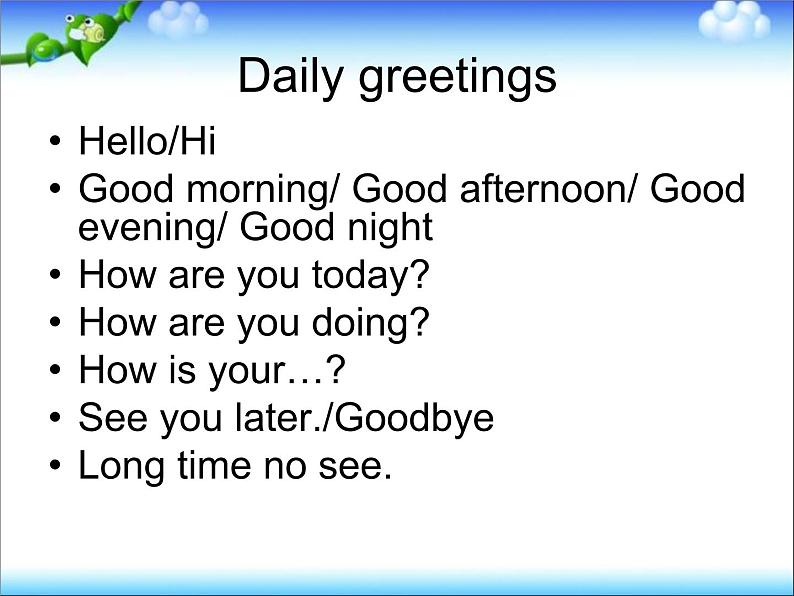 Daily greetings

• Hello/Hi
• Good morning/ Good afternoon/ Good evening/ Good night
• How are you today?
• How are you doing?
• How is your…?
• See you later./Goodbye
• Long time no see.